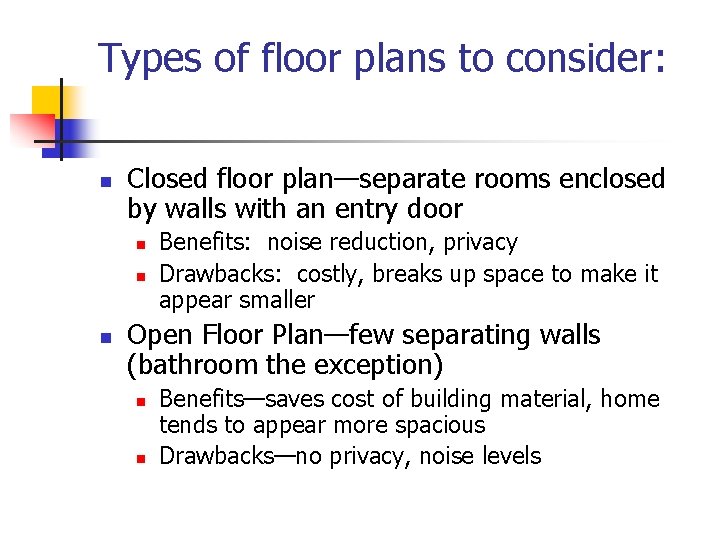 Types of floor plans to consider:

- Closed floor plan—separate rooms enclosed by walls with an entry door
  - Benefits: noise reduction, privacy
  - Drawbacks: costly, breaks up space to make it appear smaller
- Open Floor Plan—few separating walls (bathroom the exception)
  - Benefits—saves cost of building material, home tends to appear more spacious
  - Drawbacks—no privacy, noise levels